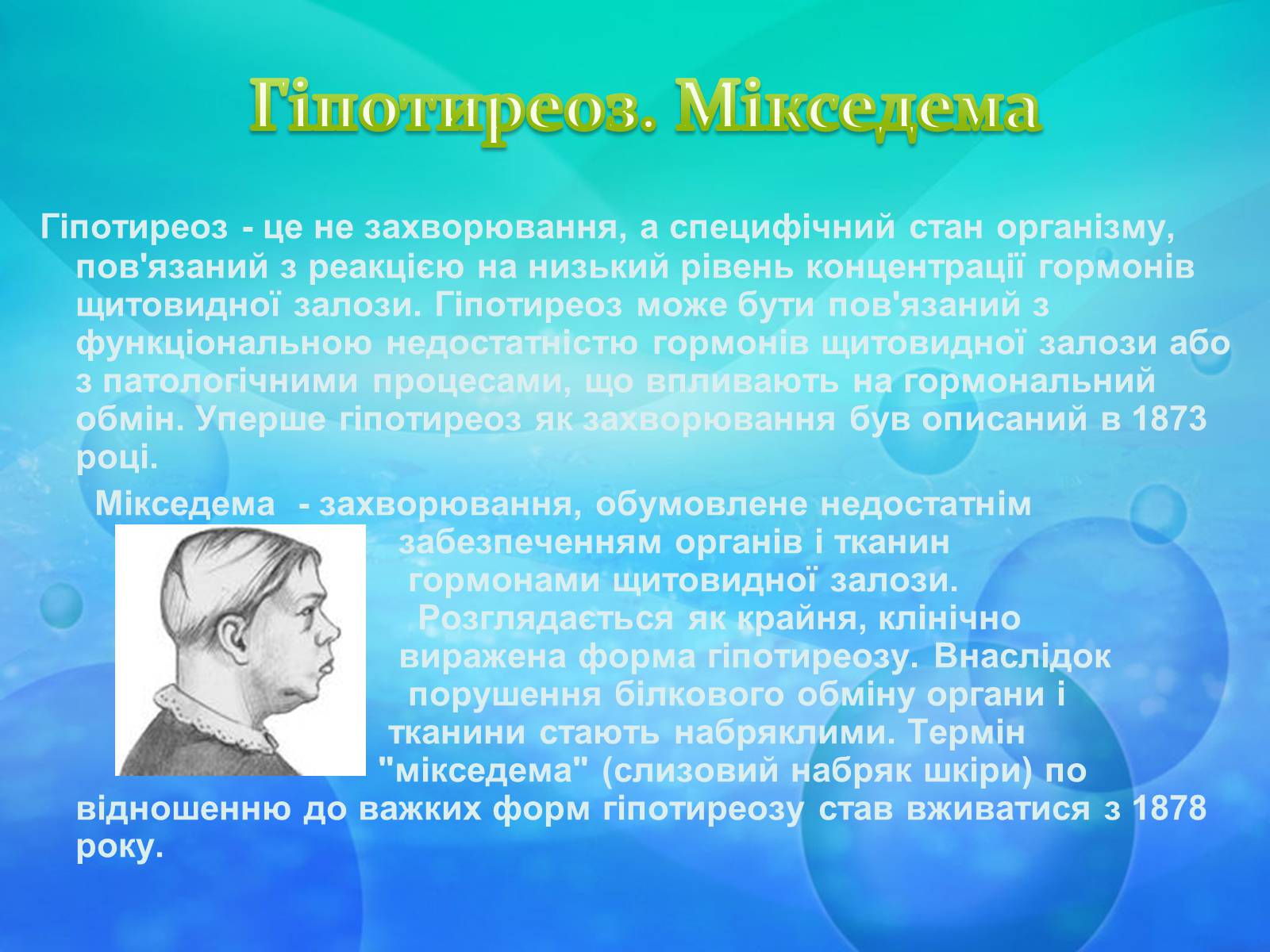 Гіпотиреоз. Мікседема

Гіпотиреоз - це не захворювання, а специфічний стан організму, пов'язаний з реакцією на низький рівень концентрації гормонів щитовидної залози. Гіпотиреоз може бути пов'язаний з функціональною недостатністю гормонів щитовидної залози або з патологічними процесами, що впливають на гормональний обмін. Уперше гіпотиреоз як захворювання був описаний в 1873 році.

Мікседема - захворювання, обумовлене недостатнім забезпеченням органів і тканин гормонами щитовидної залози. Розглядається як крайня, клінічно виражена форма гіпотиреозу. Внаслідок порушення білкового обміну органи і тканини стають набряклими. Термін "мікседема" (слизовий набряк шкіри) по відношенню до важких форм гіпотиреозу став вживатися з 1878 року.